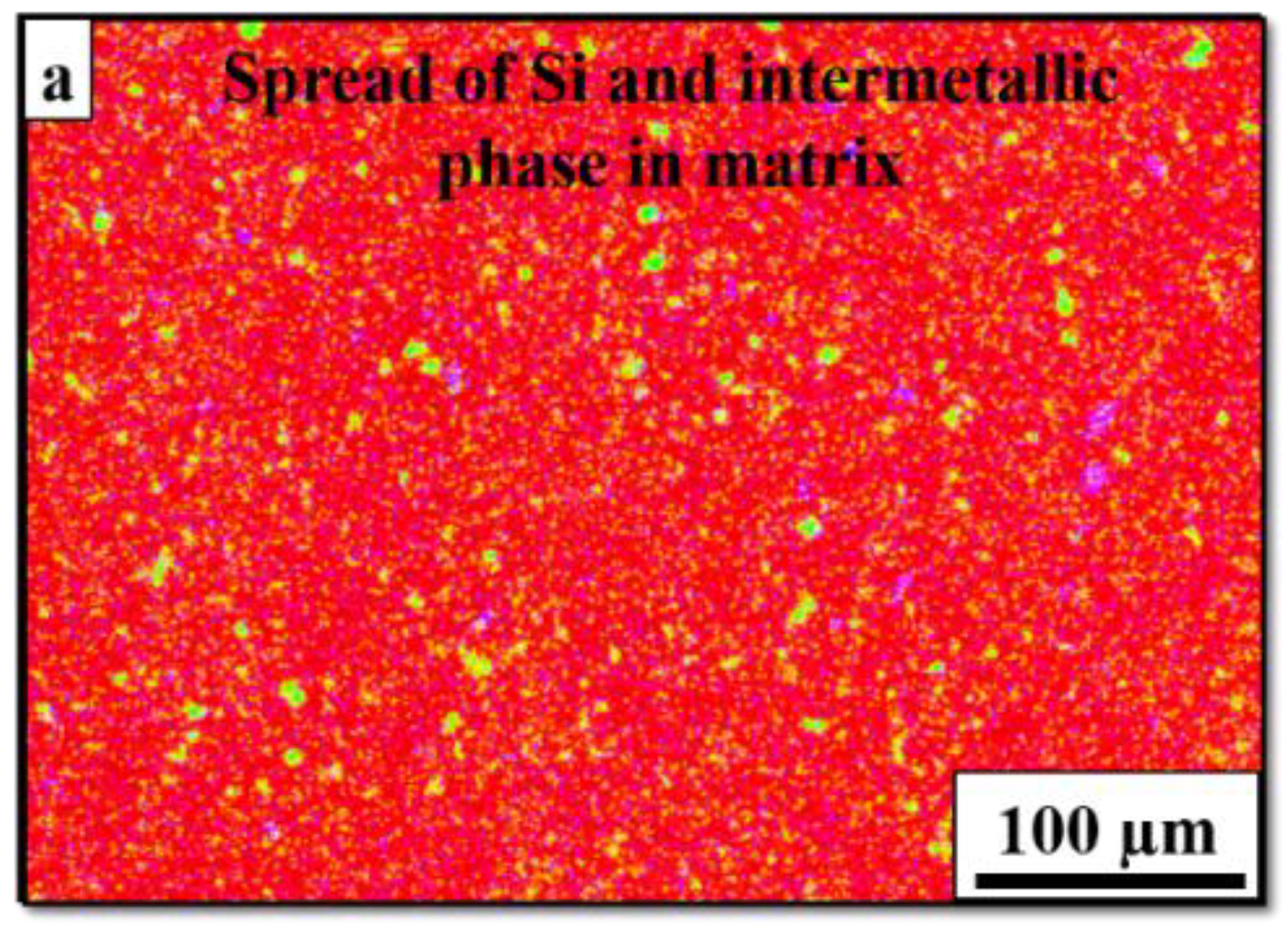 a

Spread of Si and intermetallic phase in matrix

100 µm